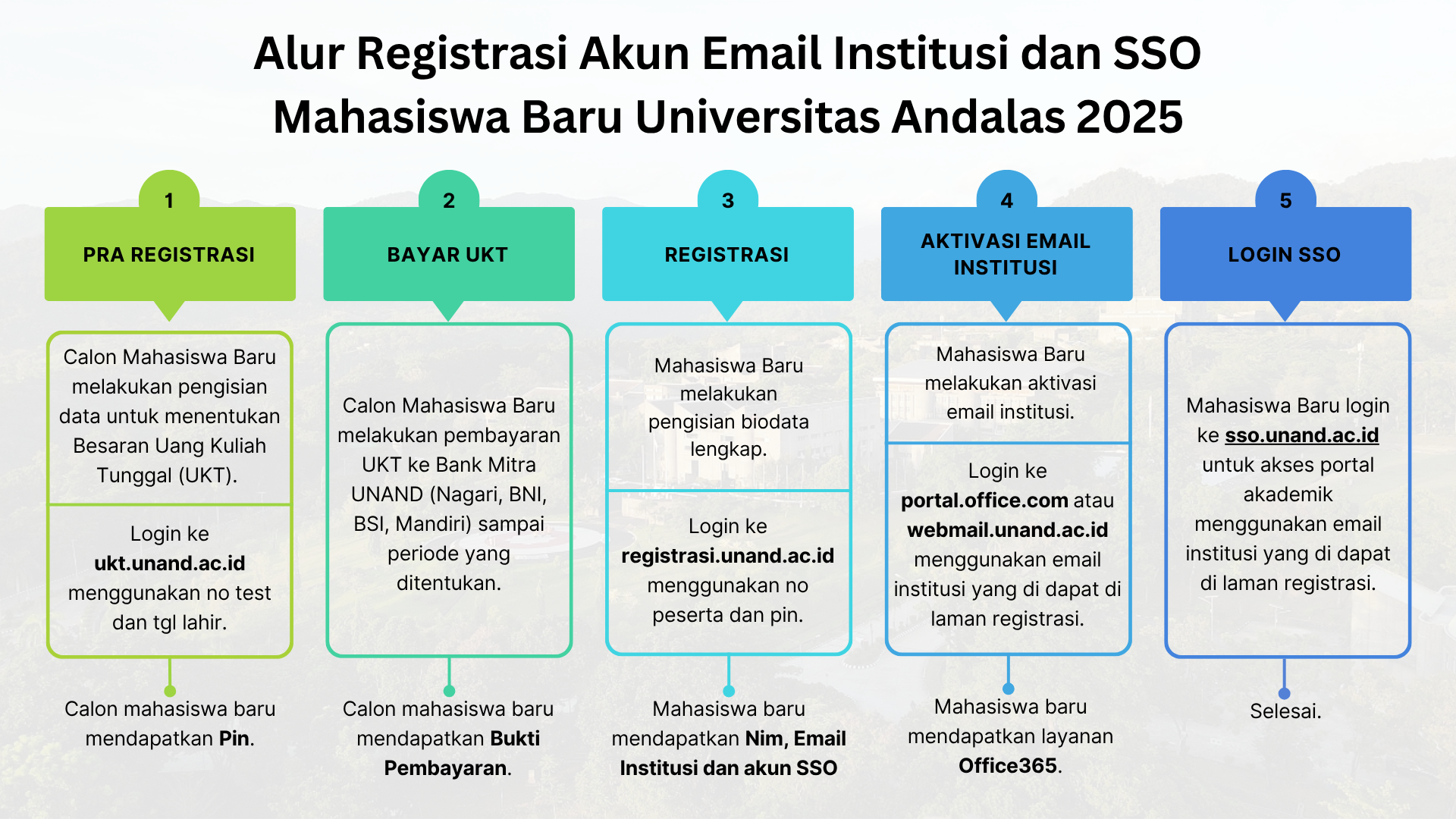 Alur Registrasi Akun Email Institusi dan SSO Mahasiswa Baru Universitas Andalas 2025

1
PRA REGISTRASI

Calon Mahasiswa Baru melakukan pengisian data untuk menentukan Besaran Uang Kuliah Tunggal (UKT).

Login ke ukt.unand.ac.id menggunakan no test dan tgl lahir.

Calon mahasiswa baru mendapatkan Pin.

2
BAYAR UKT

Calon Mahasiswa Baru melakukan pembayaran UKT ke Bank Mitra UNAND (Nagari, BNI, BSI, Mandiri) sampai periode yang ditentukan.

Calon mahasiswa baru mendapatkan Bukti Pembayaran.

3
REGISTRASI

Mahasiswa Baru melakukan pengisian biodata lengkap.

Login ke registrasi.unand.ac.id menggunakan no peserta dan pin.

Mahasiswa baru mendapatkan Nim, Email Institusi dan akun SSO

4
AKTIVASI EMAIL INSTITUSI

Mahasiswa Baru melakukan aktivasi email institusi.

Login ke portal.office.com atau webmail.unand.ac.id menggunakan email institusi yang di dapat di laman registrasi.

Mahasiswa baru mendapatkan layanan Office365.

5
LOGIN SSO

Mahasiswa Baru login ke sso.unand.ac.id untuk akses portal akademik menggunakan email institusi yang di dapat di laman registrasi.

Selesai.